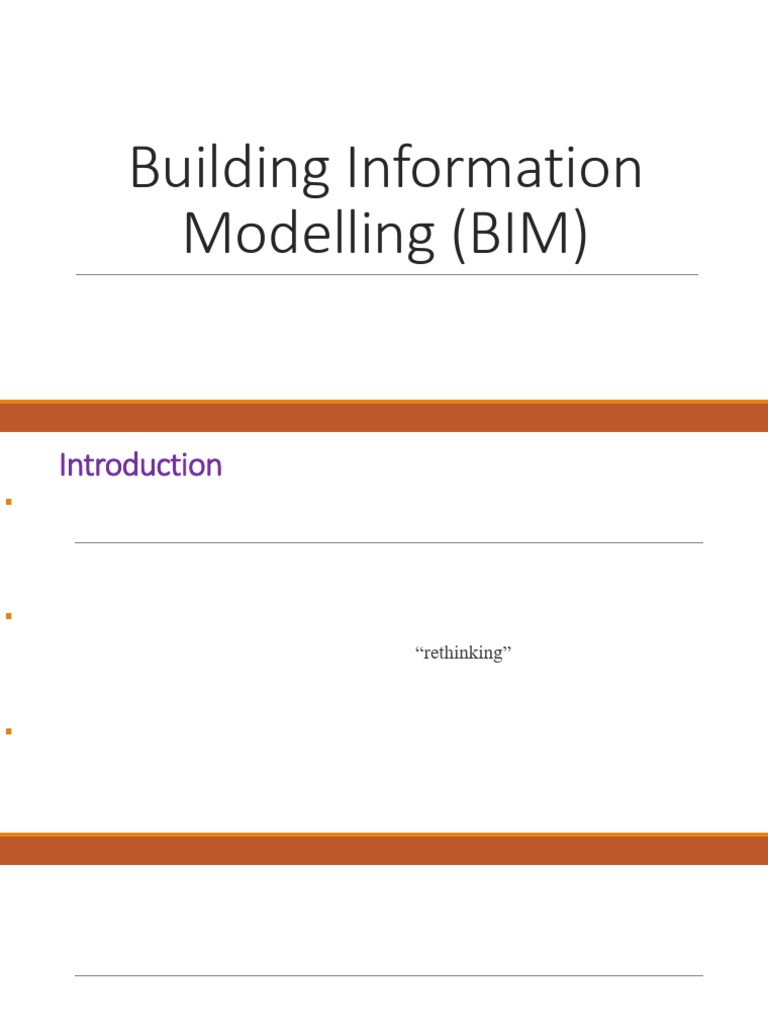 Building Information Modelling (BIM)

Introduction

“rethinking”